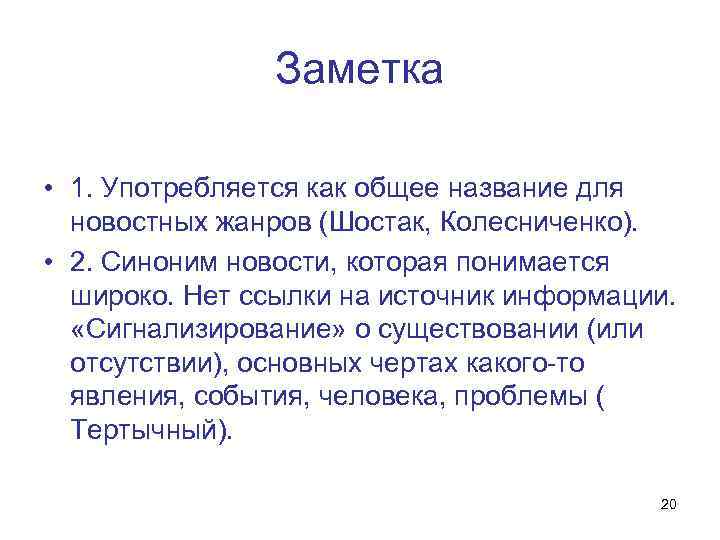 Заметка

• 1. Употребляется как общее название для новостных жанров (Шостак, Колесниченко).

• 2. Синоним новости, которая понимается широко. Нет ссылки на источник информации. «Сигнализирование» о существовании (или отсутствии), основных чертах какого-то явления, события, человека, проблемы ( Тертычный).

20